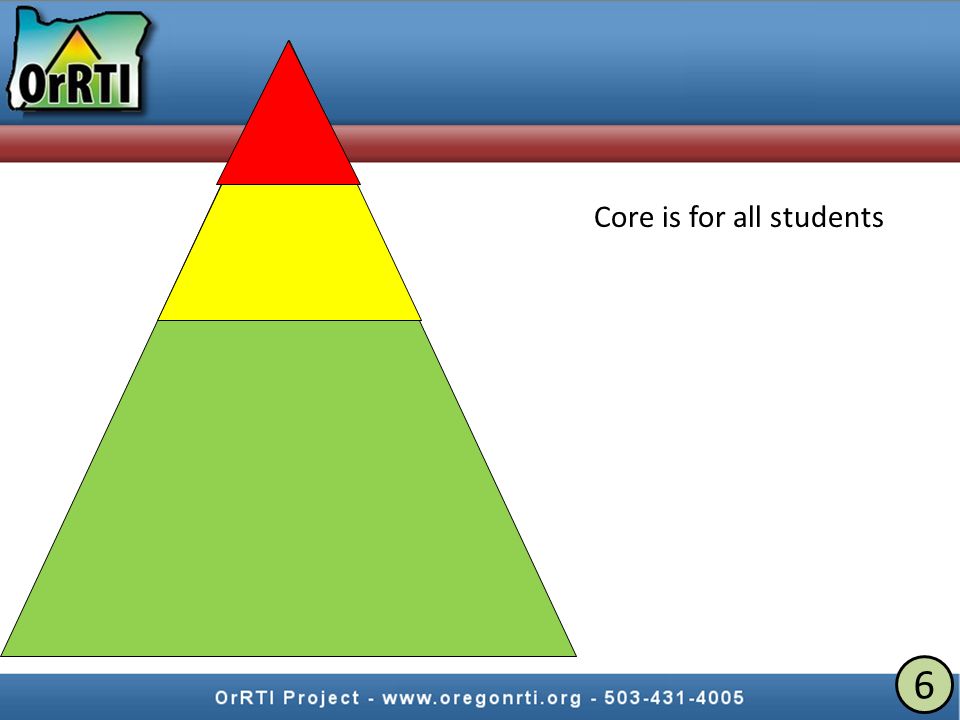 OrRTI

Core is for all students

OrRTI Project - www.oregonrti.org - 503-431-4005

6